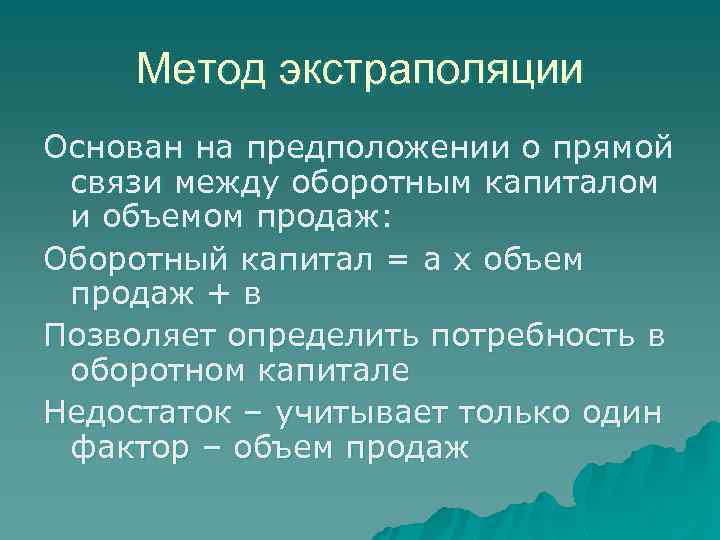 Метод экстраполяции

Основан на предположении о прямой связи между оборотным капиталом и объемом продаж:

Оборотный капитал = а х объем продаж + в

Позволяет определить потребность в оборотном капитале

Недостаток – учитывает только один фактор – объем продаж